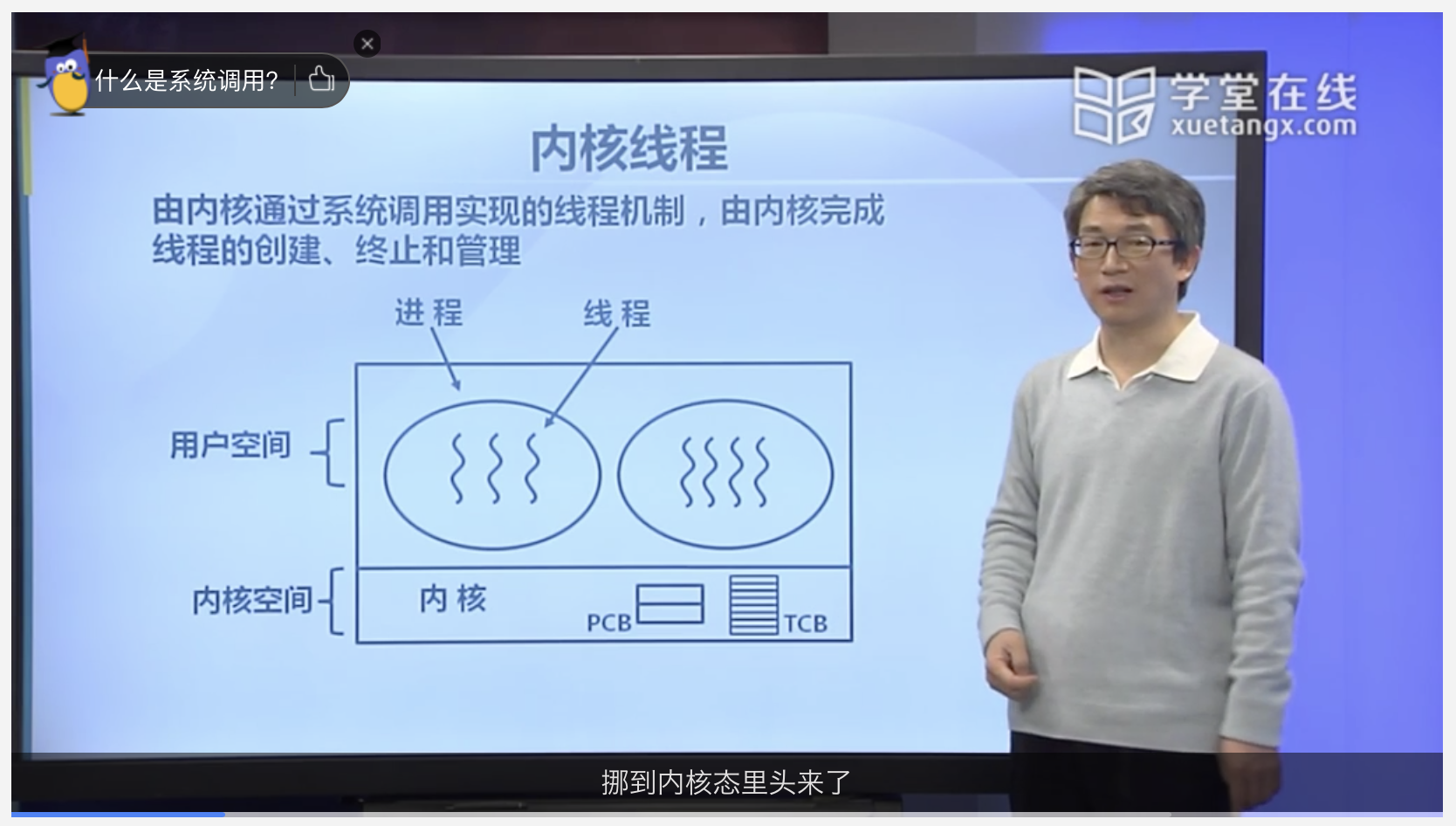 什么是系统调用?

学堂在线
xuetangx.com

内核线程

由内核通过系统调用实现的线程机制，由内核完成线程的创建、终止和管理

进 程
线 程

用户空间
内核空间
内 核
PCB
TCB

挪到内核态里头来了